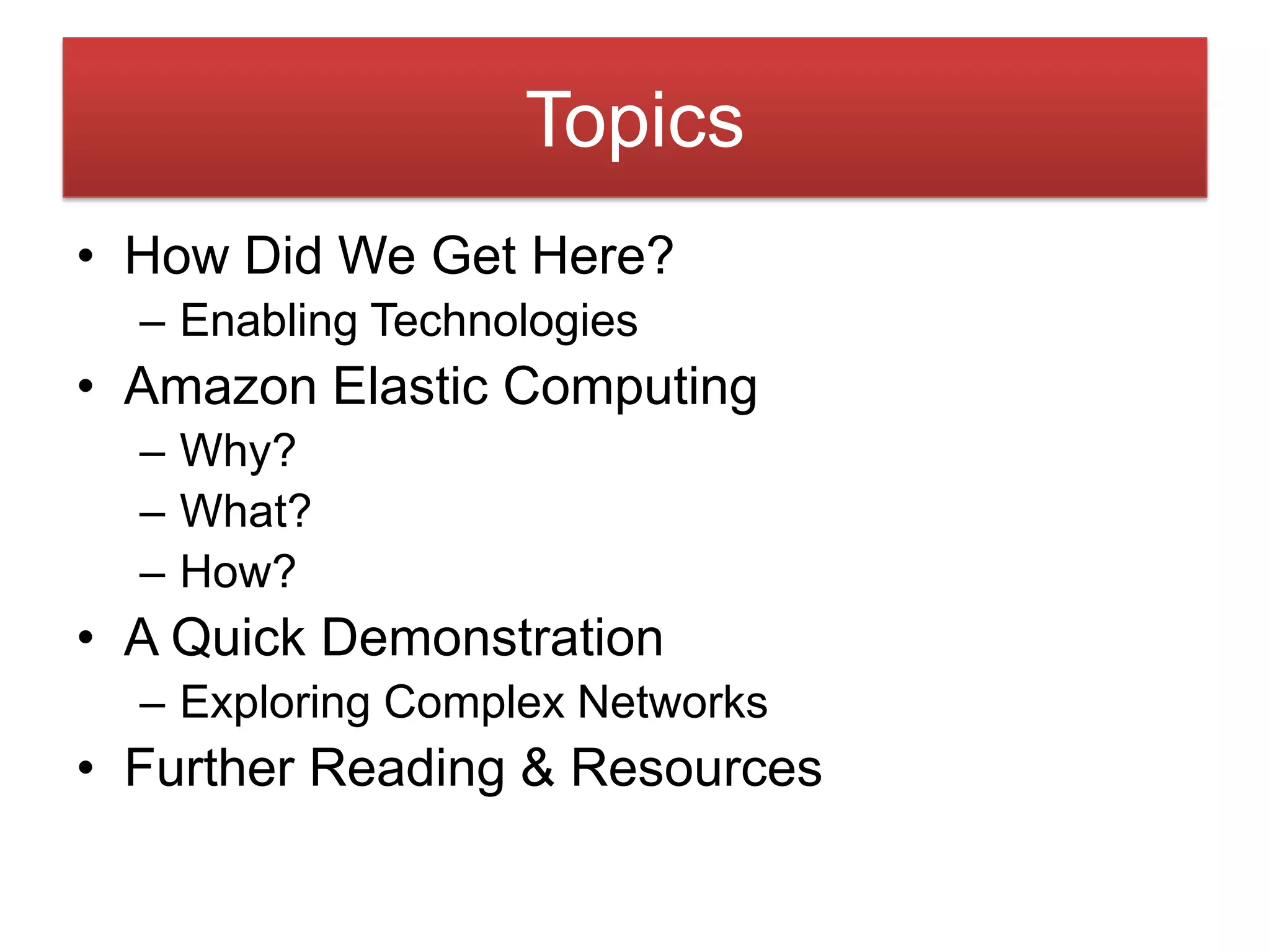 Topics

• How Did We Get Here?
  – Enabling Technologies
• Amazon Elastic Computing
  – Why?
  – What?
  – How?
• A Quick Demonstration
  – Exploring Complex Networks
• Further Reading & Resources